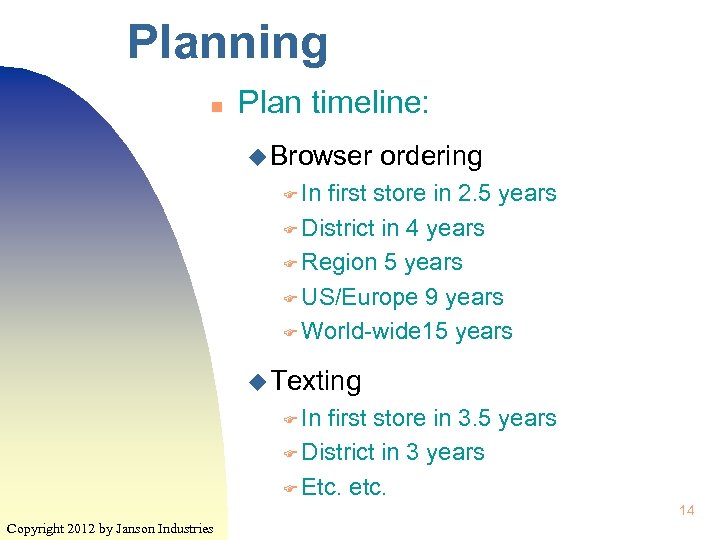 Planning

Plan timeline:

Browser ordering

In first store in 2.5 years

District in 4 years

Region 5 years

US/Europe 9 years

World-wide15 years

Texting

In first store in 3.5 years

District in 3 years

Etc. etc.

14

Copyright 2012 by Janson Industries